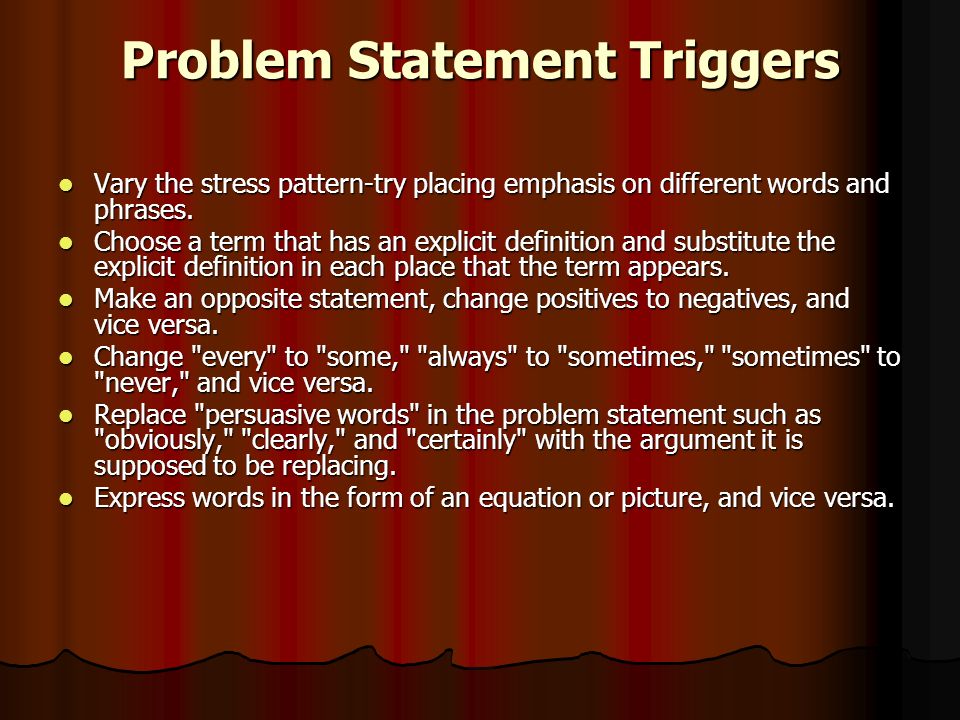 Problem Statement Triggers

- Vary the stress pattern-try placing emphasis on different words and phrases.
- Choose a term that has an explicit definition and substitute the explicit definition in each place that the term appears.
- Make an opposite statement, change positives to negatives, and vice versa.
- Change "every" to "some," "always" to "sometimes," "sometimes" to "never," and vice versa.
- Replace "persuasive words" in the problem statement such as "obviously," "clearly," and "certainly" with the argument it is supposed to be replacing.
- Express words in the form of an equation or picture, and vice versa.